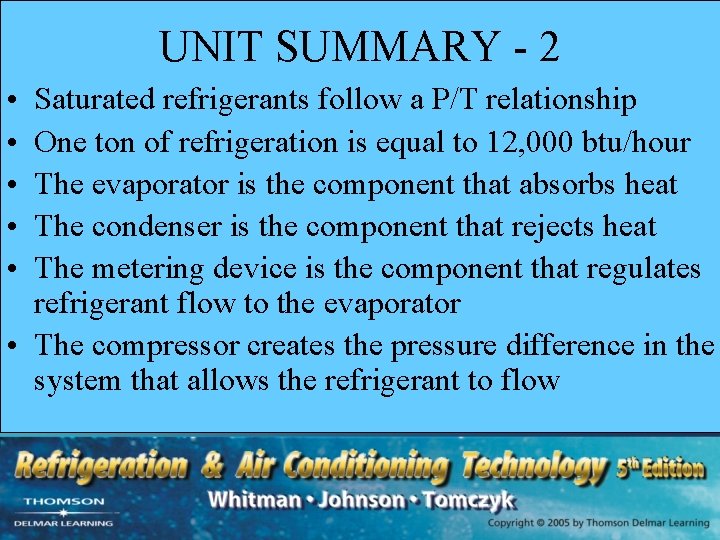 UNIT SUMMARY - 2

• Saturated refrigerants follow a P/T relationship
• One ton of refrigeration is equal to 12,000 btu/hour
• The evaporator is the component that absorbs heat
• The condenser is the component that rejects heat
• The metering device is the component that regulates refrigerant flow to the evaporator
• The compressor creates the pressure difference in the system that allows the refrigerant to flow

Refrigeration & Air Conditioning Technology 5th Edition
Whitman • Johnson • Tomczyk
THOMSON
DELMAR LEARNING
Copyright © 2005 by Thomson Delmar Learning